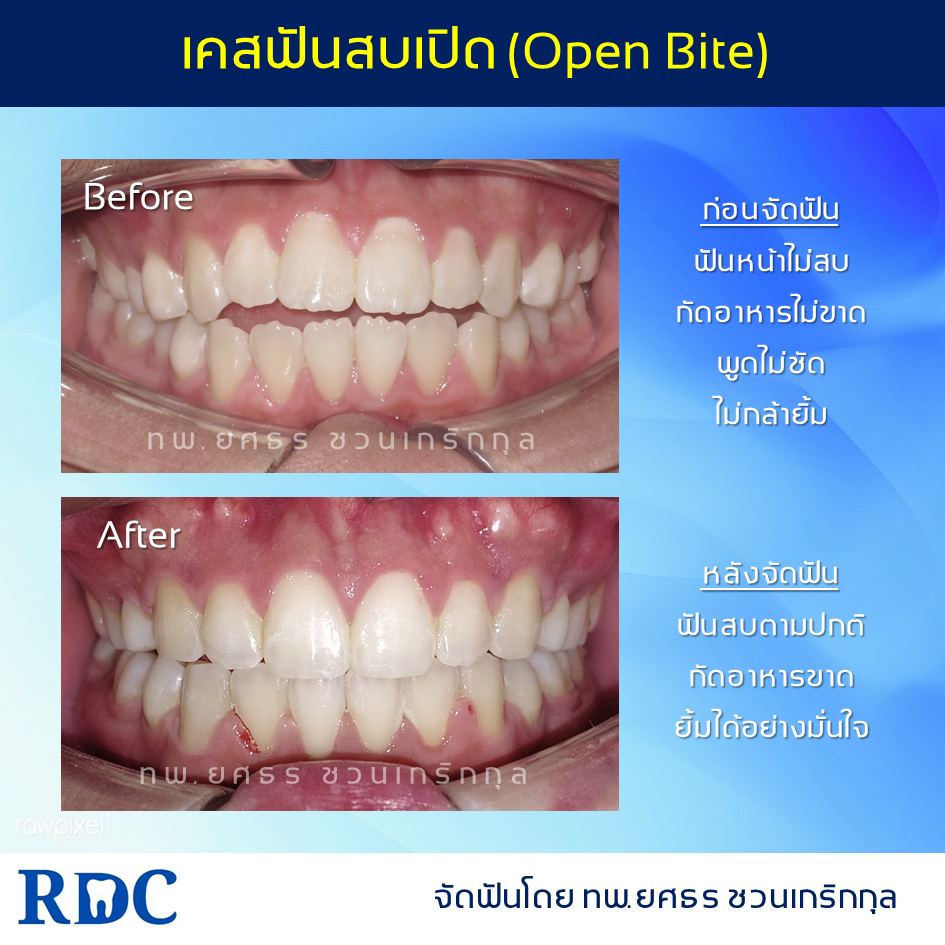 เคสฟันสบเปิด (Open Bite)

Before

ทพ.ยศธร ชวนเกริกกุล

ก่อนจัดฟัน
ฟันหน้าไม่สบ
กัดอาหารไม่ขาด
พูดไม่ชัด
ไม่กล้ายิ้ม

After

ทพ.ยศธร ชวนเกริกกุล

หลังจัดฟัน
ฟันสบตามปกติ
กัดอาหารขาด
ยิ้มได้อย่างมั่นใจ

rawpixel

RDC

จัดฟันโดย ทพ.ยศธร ชวนเกริกกุล